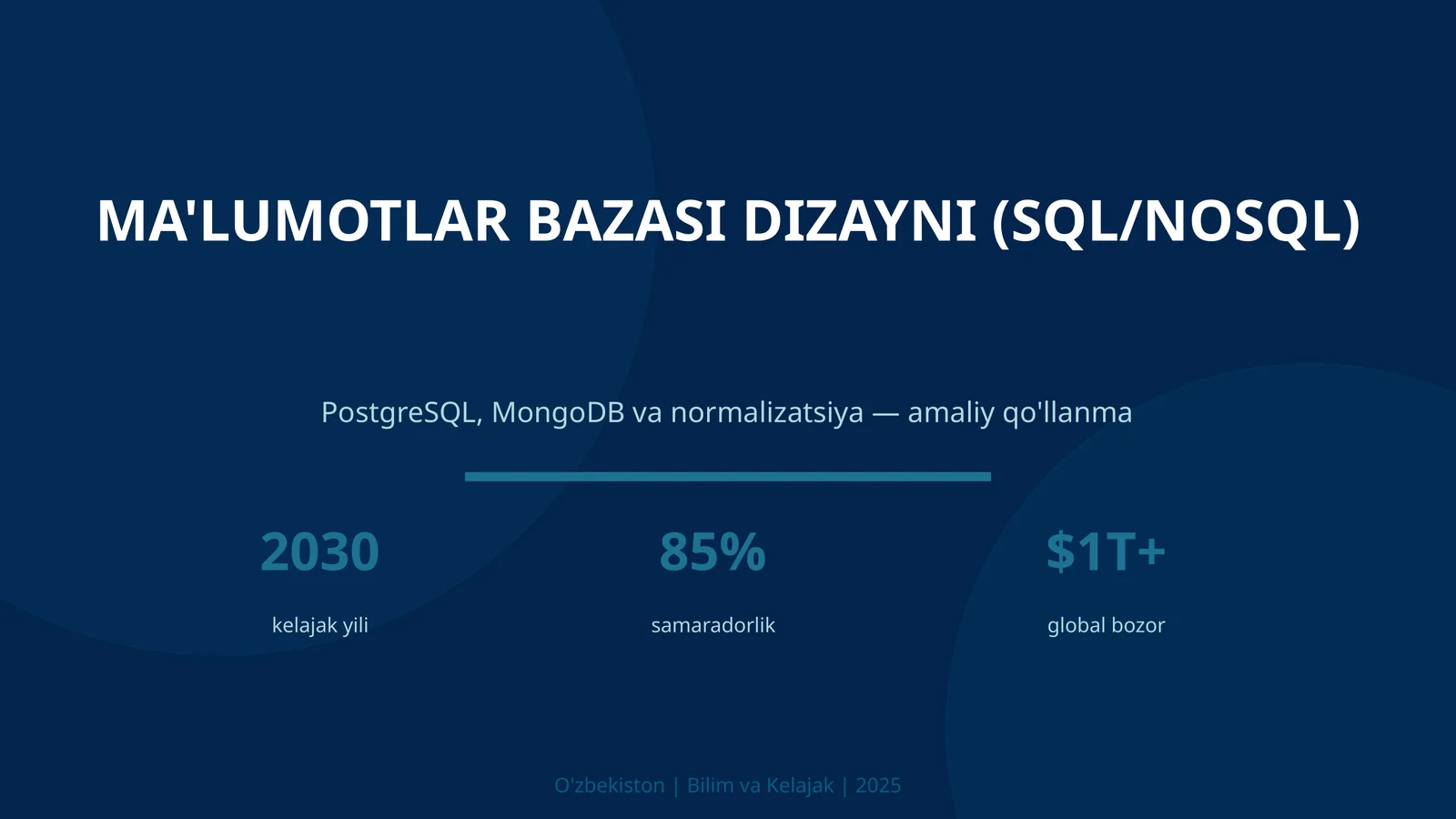 MA'LUMOTLAR BAZASI DIZAYNI (SQL/NOSQL)

PostgreSQL, MongoDB va normalizatsiya — amaliy qo'llanma

2030
kelajak yili

85%
samaradorlik

$1T+
global bozor

O'zbekiston | Bilim va Kelajak | 2025